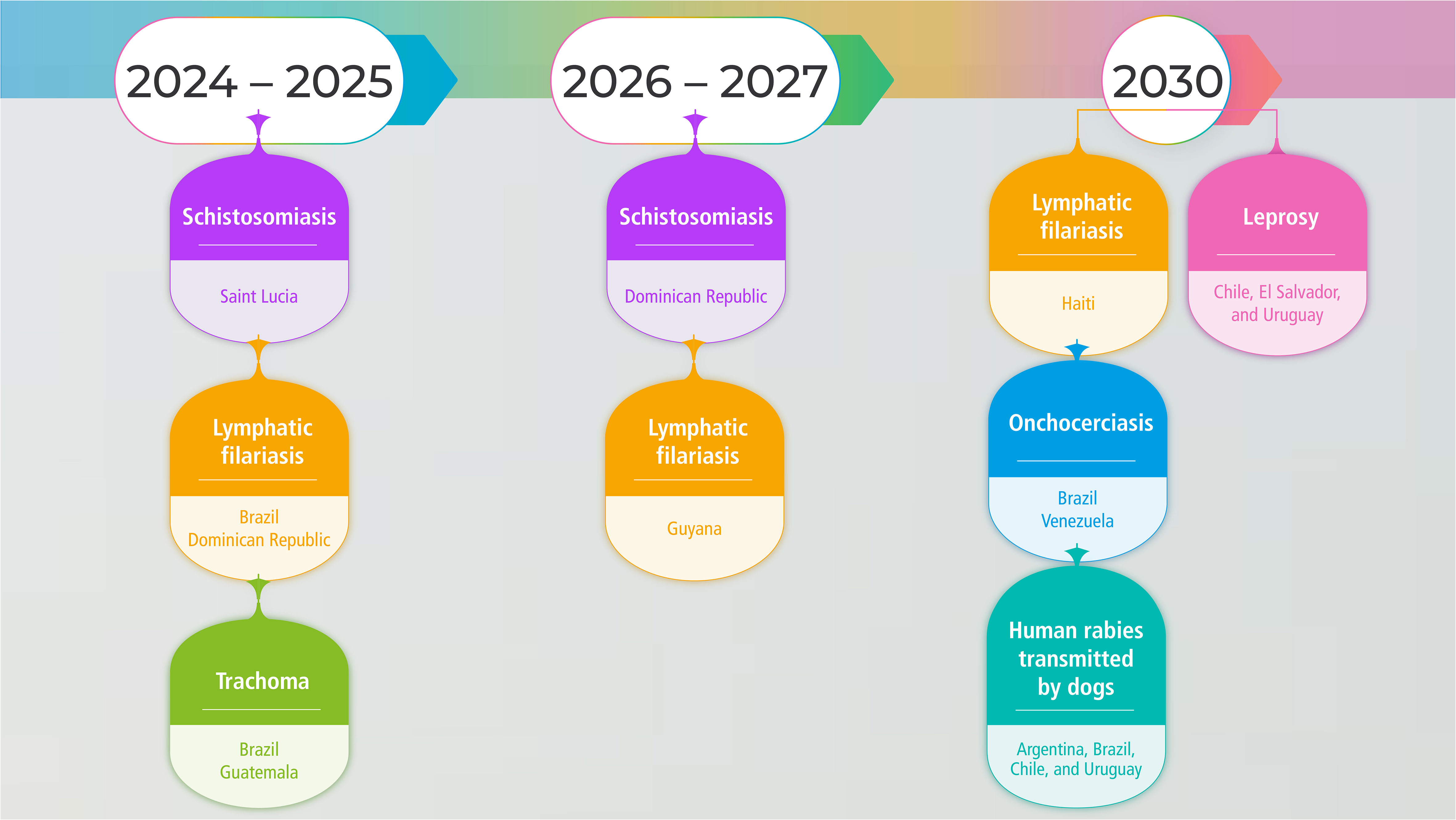 2024 – 2025

Schistosomiasis

Saint Lucia

Lymphatic filariasis

Brazil
Dominican Republic

Trachoma

Brazil
Guatemala

2026 – 2027

Schistosomiasis

Dominican Republic

Lymphatic filariasis

Guyana

2030

Lymphatic filariasis

Haiti

Onchocerciasis

Brazil
Venezuela

Human rabies transmitted by dogs

Argentina, Brazil, Chile, and Uruguay

Leprosy

Chile, El Salvador, and Uruguay